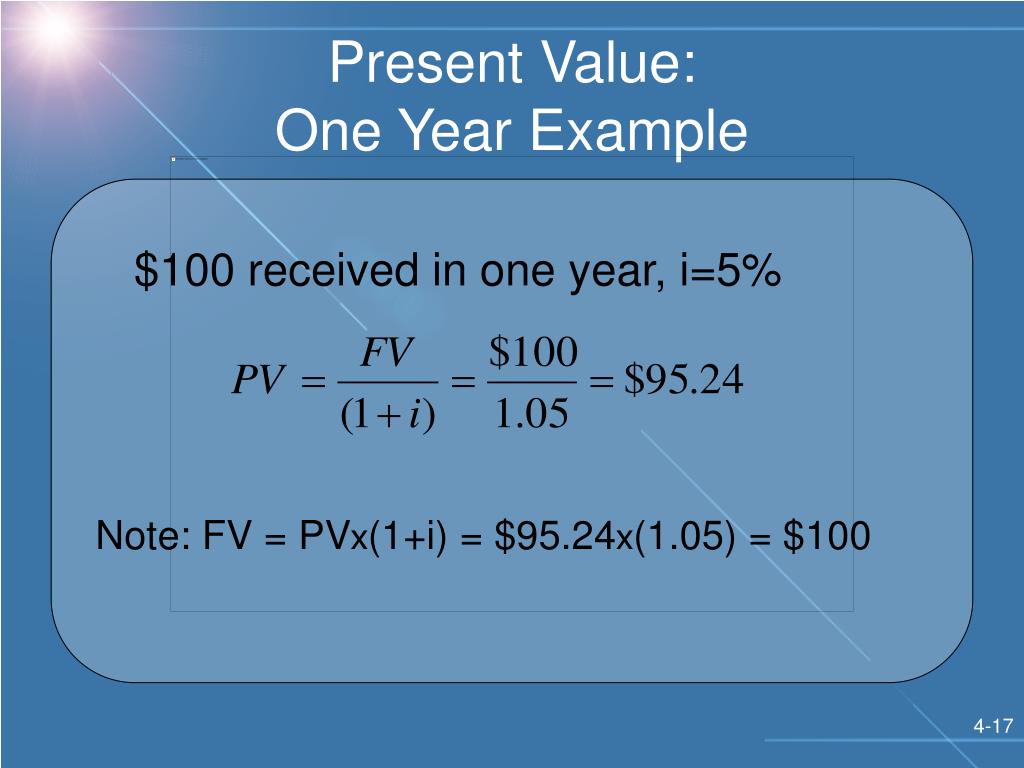 Present Value:
One Year Example

\$100 received in one year, i=5%

$PV = \frac{FV}{(1+i)} = \frac{\$100}{1.05} = \$95.24$

Note: FV = PVx(1+i) = \$95.24x(1.05) = \$100

4-17